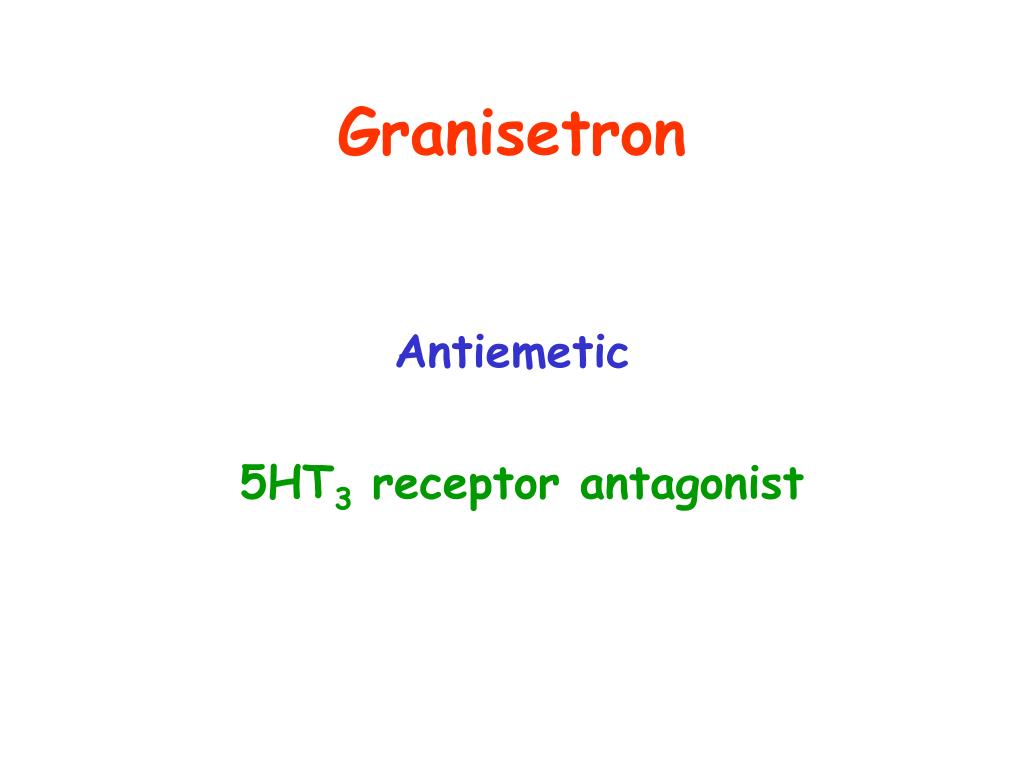 Granisetron

Antiemetic

$5HT_3$ receptor antagonist